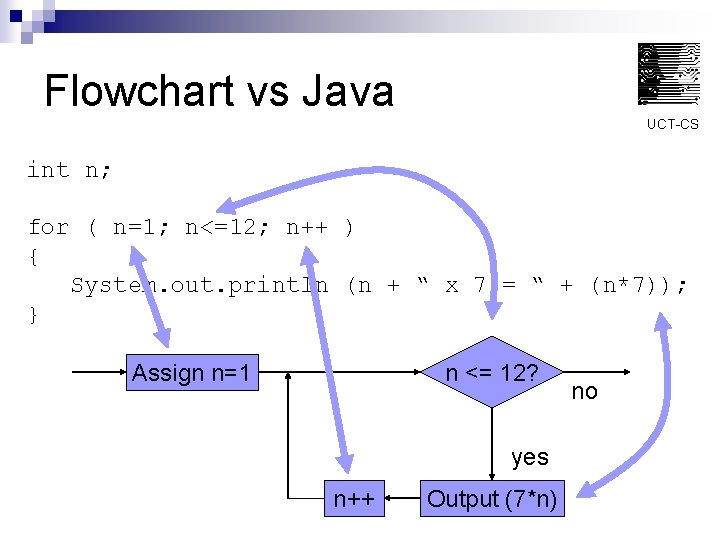 Flowchart vs Java

UCT-CS

int n;

for ( n=1; n<=12; n++ )
{
System.out.println (n + “ x 7 = “ + (n*7));
}

Assign n=1

n <= 12?

no

yes

n++

Output (7*n)